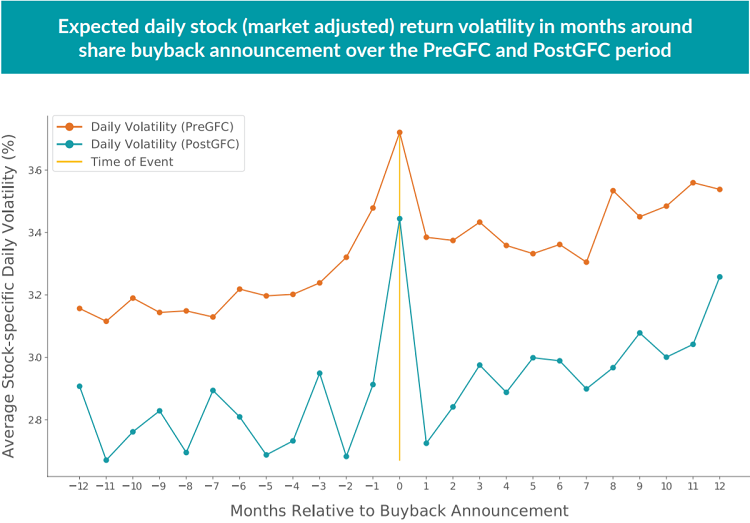 Expected daily stock (market adjusted) return volatility in months around share buyback announcement over the PreGFC and PostGFC period

Daily Volatility (PreGFC)
Daily Volatility (PostGFC)
Time of Event

Average Stock-specific Daily Volatility (%)

3.6
3.4
3.2
3.0
2.8

−12 −11 −10 −9 −8 −7 −6 −5 −4 −3 −2 −1 0 1 2 3 4 5 6 7 8 9 10 11 12

Months Relative to Buyback Announcement